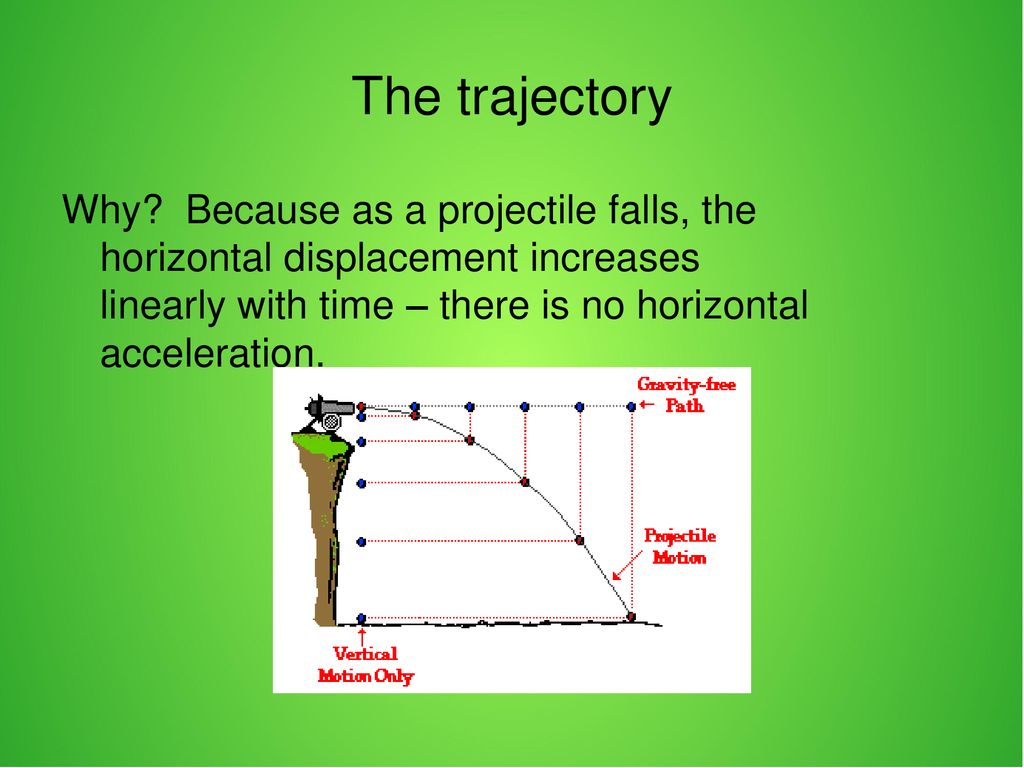 The trajectory

Why? Because as a projectile falls, the horizontal displacement increases linearly with time – there is no horizontal acceleration.

Gravity-free Path

Projectile Motion

Vertical Motion Only